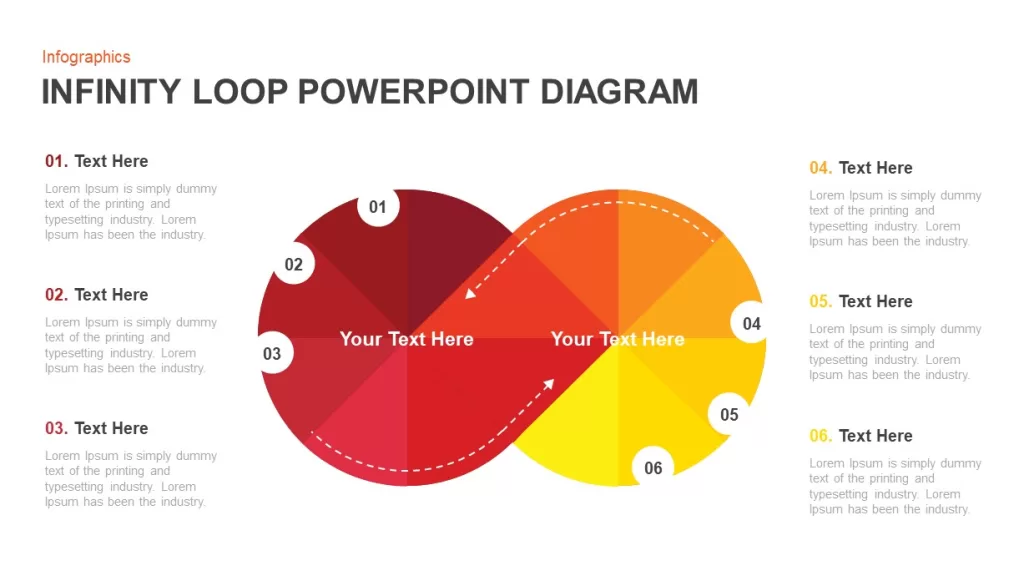 Infographics

INFINITY LOOP POWERPOINT DIAGRAM

01. Text Here

Lorem Ipsum is simply dummy text of the printing and typesetting industry. Lorem Ipsum has been the industry.

02. Text Here

Lorem Ipsum is simply dummy text of the printing and typesetting industry. Lorem Ipsum has been the industry.

03. Text Here

Lorem Ipsum is simply dummy text of the printing and typesetting industry. Lorem Ipsum has been the industry.

01

02

03

Your Text Here

Your Text Here

04

05

06

04. Text Here

Lorem Ipsum is simply dummy text of the printing and typesetting industry. Lorem Ipsum has been the industry.

05. Text Here

Lorem Ipsum is simply dummy text of the printing and typesetting industry. Lorem Ipsum has been the industry.

06. Text Here

Lorem Ipsum is simply dummy text of the printing and typesetting industry. Lorem Ipsum has been the industry.